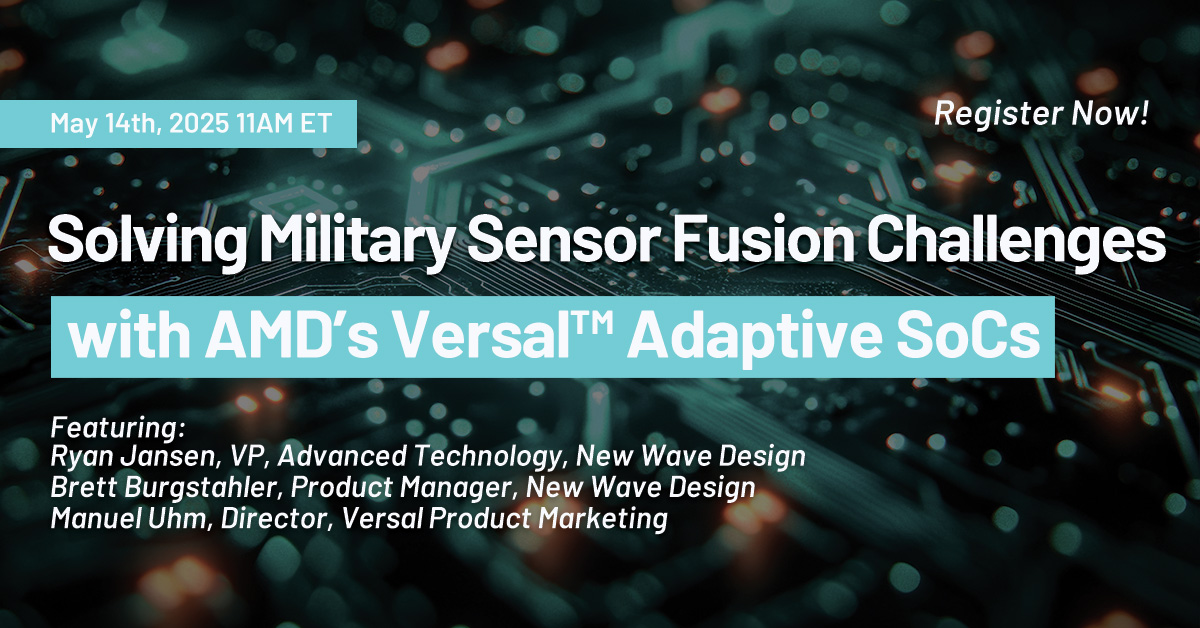 May 14th, 2025 11AM ET

Register Now!

Solving Military Sensor Fusion Challenges

with AMD's Versal™ Adaptive SoCs

Featuring:
Ryan Jansen, VP, Advanced Technology, New Wave Design
Brett Burgstahler, Product Manager, New Wave Design
Manuel Uhm, Director, Versal Product Marketing